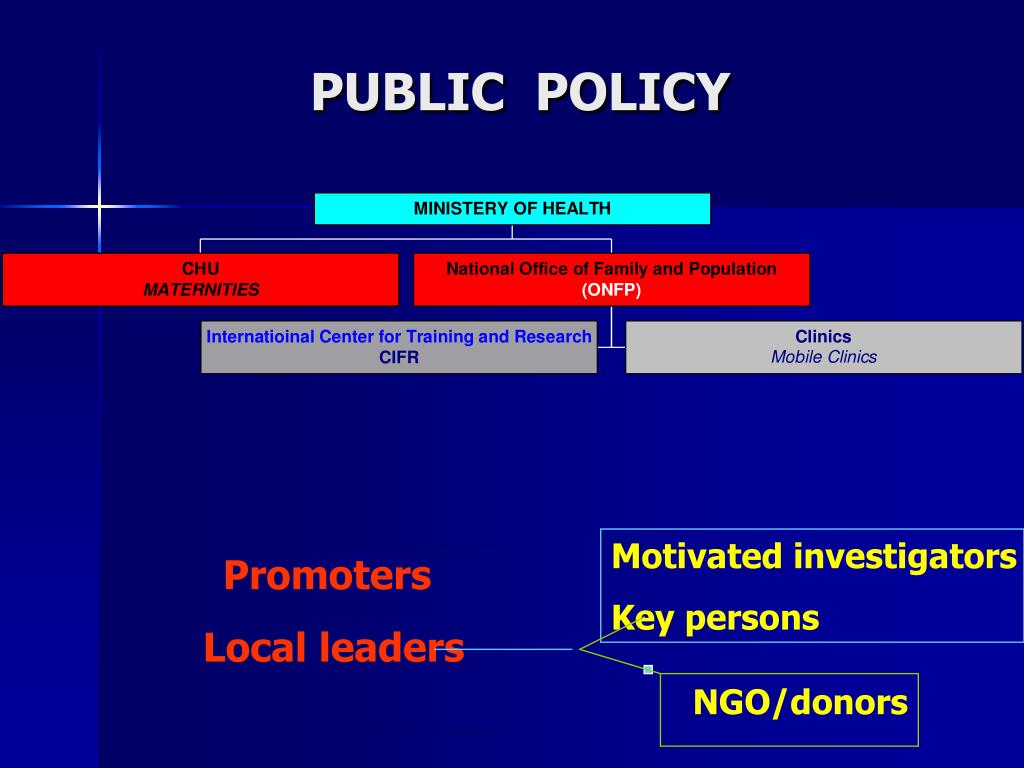 PUBLIC POLICY

MINISTERY OF HEALTH

CHU
MATERNITIES

National Office of Family and Population
(ONFP)

Internatioinal Center for Training and Research
CIFR

Clinics
Mobile Clinics

Promoters

Local leaders

Motivated investigators

Key persons

NGO/donors